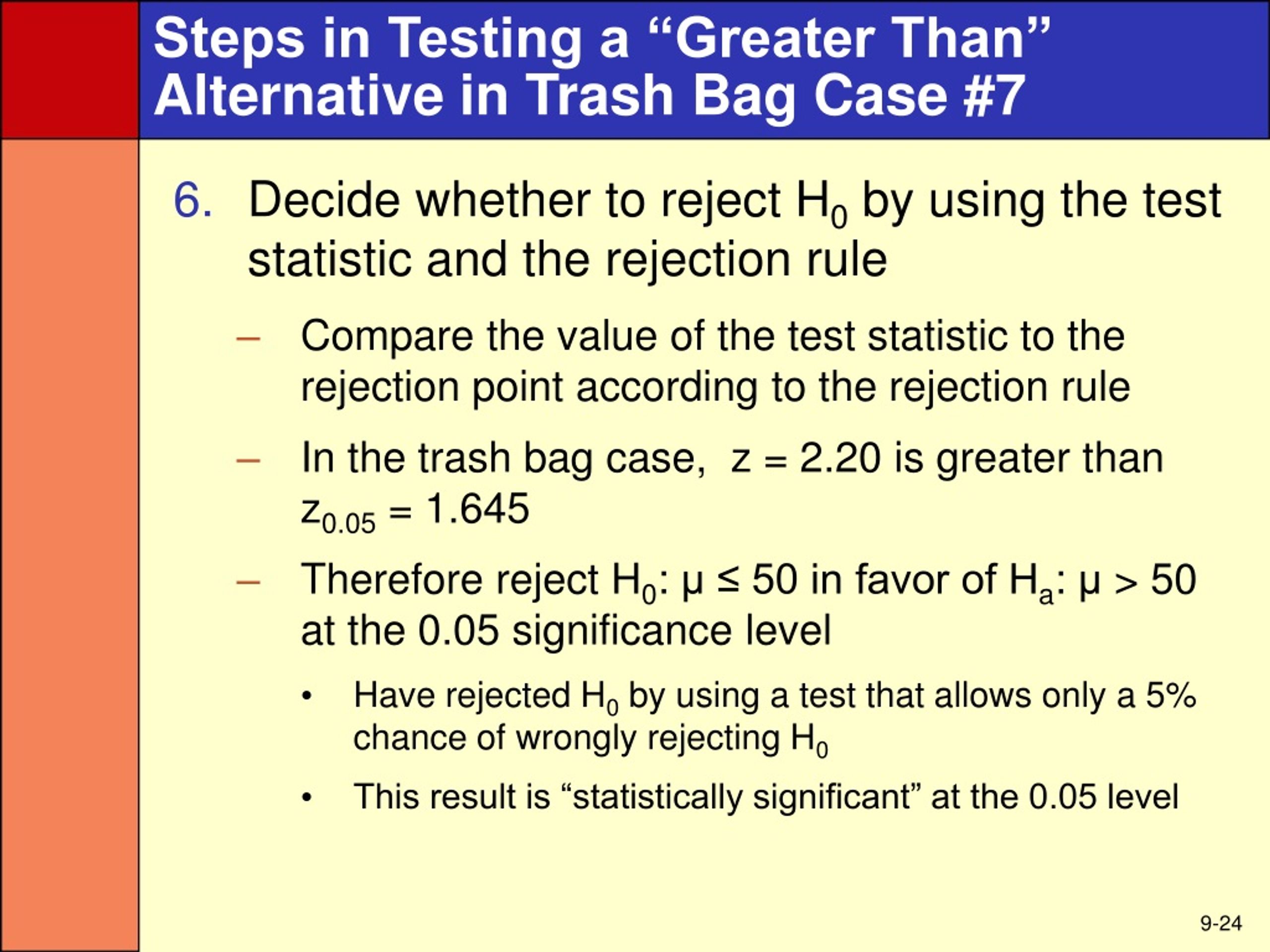 Steps in Testing a “Greater Than” Alternative in Trash Bag Case #7

6. Decide whether to reject $H_0$ by using the test statistic and the rejection rule

– Compare the value of the test statistic to the rejection point according to the rejection rule

– In the trash bag case, $z = 2.20$ is greater than $z_{0.05} = 1.645$

– Therefore reject $H_0$: $\mu \leq 50$ in favor of $H_a$: $\mu > 50$ at the 0.05 significance level

• Have rejected $H_0$ by using a test that allows only a 5% chance of wrongly rejecting $H_0$

• This result is “statistically significant” at the 0.05 level

9-24